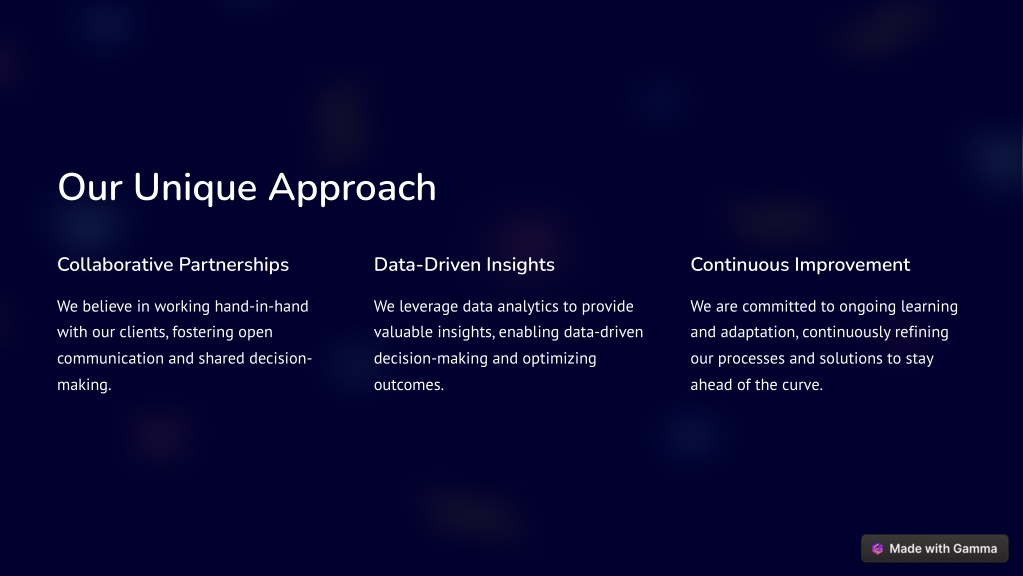 Our Unique Approach

Collaborative Partnerships

We believe in working hand-in-hand with our clients, fostering open communication and shared decision-making.

Data-Driven Insights

We leverage data analytics to provide valuable insights, enabling data-driven decision-making and optimizing outcomes.

Continuous Improvement

We are committed to ongoing learning and adaptation, continuously refining our processes and solutions to stay ahead of the curve.

Made with Gamma